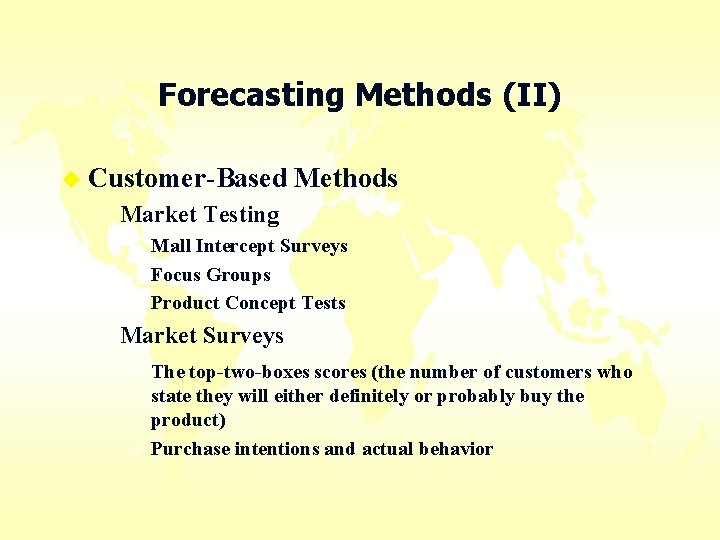 Forecasting Methods (II)

Customer-Based Methods

Market Testing

Mall Intercept Surveys

Focus Groups

Product Concept Tests

Market Surveys

The top-two-boxes scores (the number of customers who state they will either definitely or probably buy the product)

Purchase intentions and actual behavior